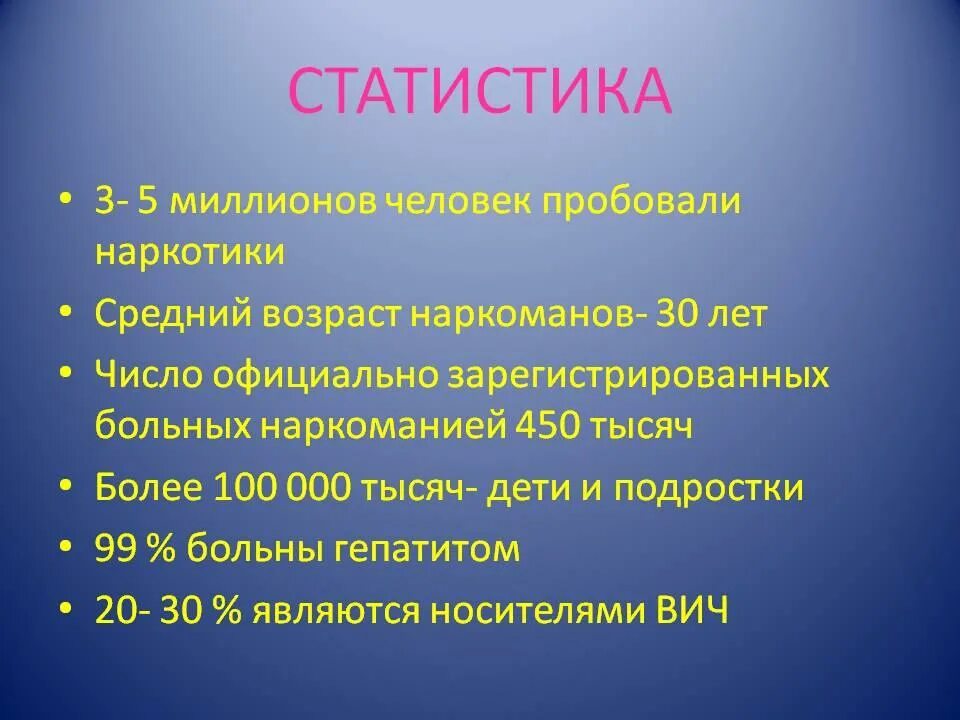 СТАТИСТИКА

• 3- 5 миллионов человек пробовали наркотики
• Средний возраст наркоманов- 30 лет
• Число официально зарегистрированных больных наркоманией 450 тысяч
• Более 100 000 тысяч- дети и подростки
• 99 % больны гепатитом
• 20- 30 % являются носителями ВИЧ